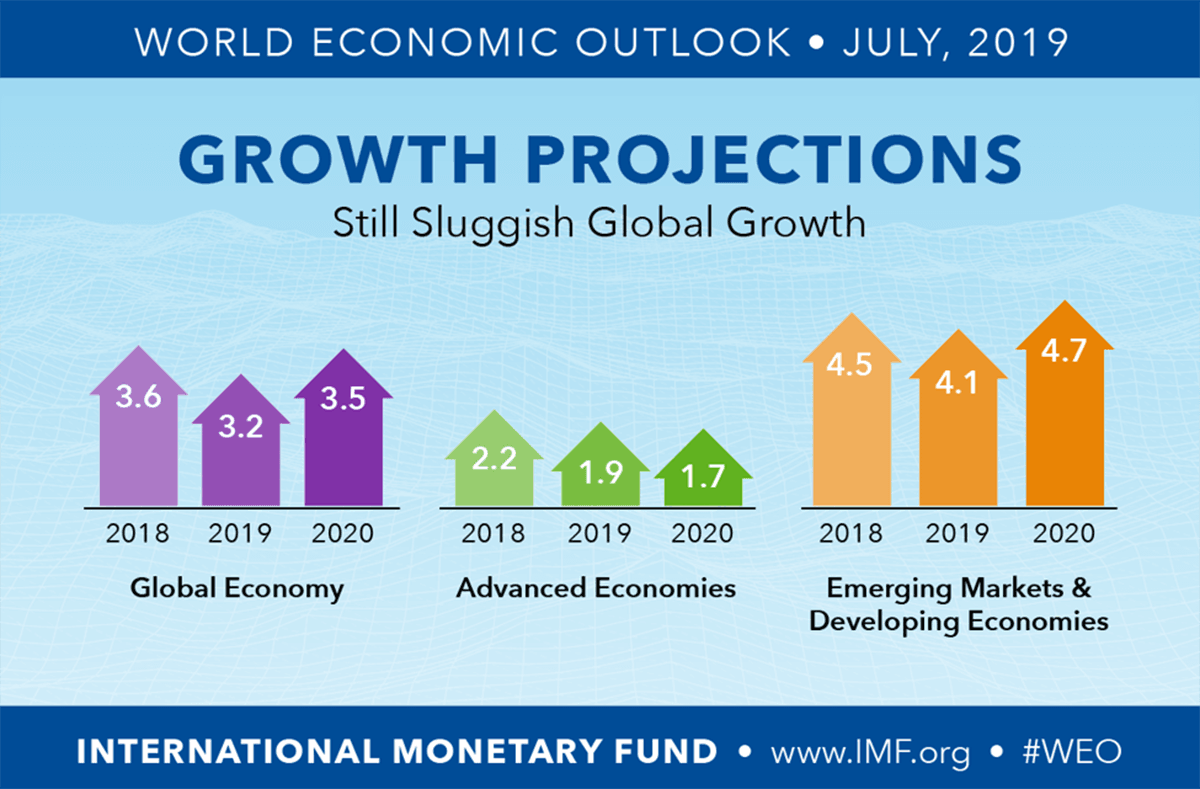 WORLD ECONOMIC OUTLOOK • JULY, 2019

GROWTH PROJECTIONS

Still Sluggish Global Growth

3.6 3.2 3.5

2018 2019 2020

Global Economy

2.2 1.9 1.7

2018 2019 2020

Advanced Economies

4.5 4.1 4.7

2018 2019 2020

Emerging Markets & Developing Economies

INTERNATIONAL MONETARY FUND • www.IMF.org • #WEO